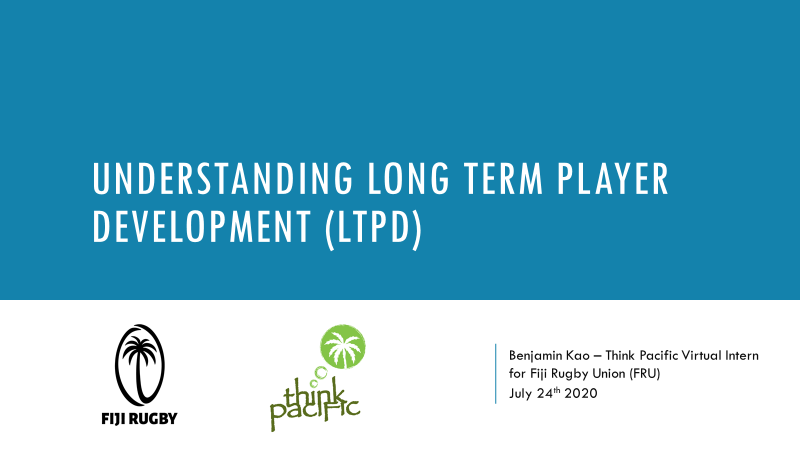 UNDERSTANDING LONG TERM PLAYER DEVELOPMENT (LTPD)

FIJI RUGBY

think pacific

Benjamin Kao – Think Pacific Virtual Intern for Fiji Rugby Union (FRU)
July 24$^{th}$ 2020